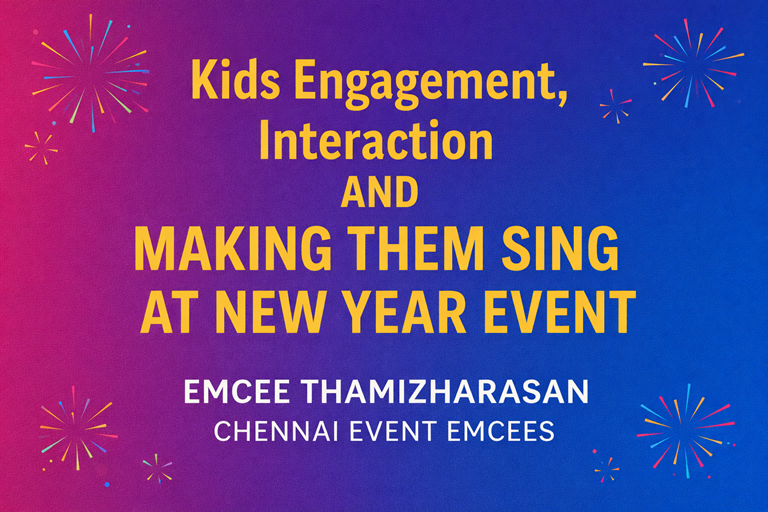 Kids Engagement, Interaction
AND
MAKING THEM SING AT NEW YEAR EVENT

EMCEE THAMIZHARASAN
CHENNAI EVENT EMCEES